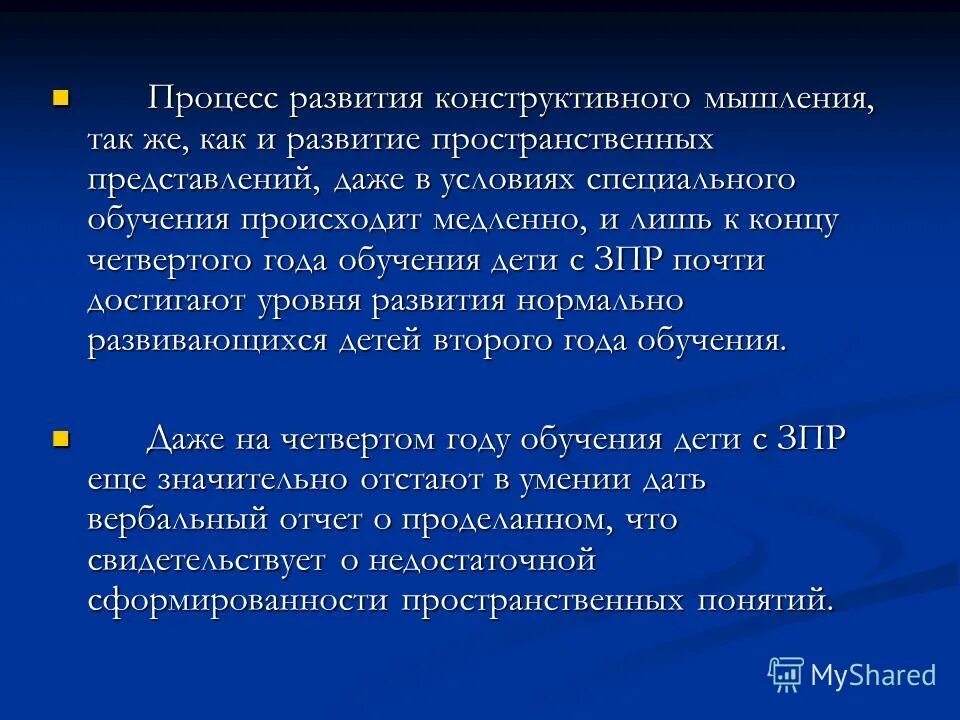 Процесс развития конструктивного мышления, так же, как и развитие пространственных представлений, даже в условиях специального обучения происходит медленно, и лишь к концу четвертого года обучения дети с ЗПР почти достигают уровня развития нормально развивающихся детей второго года обучения.

Даже на четвертом году обучения дети с ЗПР еще значительно отстают в умении дать вербальный отчет о проделанном, что свидетельствует о недостаточной сформированности пространственных понятий.

MyShared